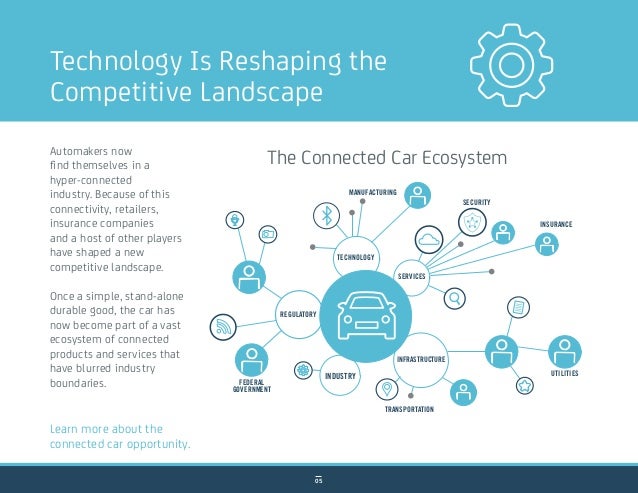 Technology Is Reshaping the Competitive Landscape

Automakers now find themselves in a hyper-connected industry. Because of this connectivity, retailers, insurance companies and a host of other players have shaped a new competitive landscape.

Once a simple, stand-alone durable good, the car has now become part of a vast ecosystem of connected products and services that have blurred industry boundaries.

Learn more about the connected car opportunity.

The Connected Car Ecosystem

MANUFACTURING

SECURITY

INSURANCE

TECHNOLOGY

SERVICES

REGULATORY

INFRASTRUCTURE

INDUSTRY

FEDERAL GOVERNMENT

UTILITIES

TRANSPORTATION

05